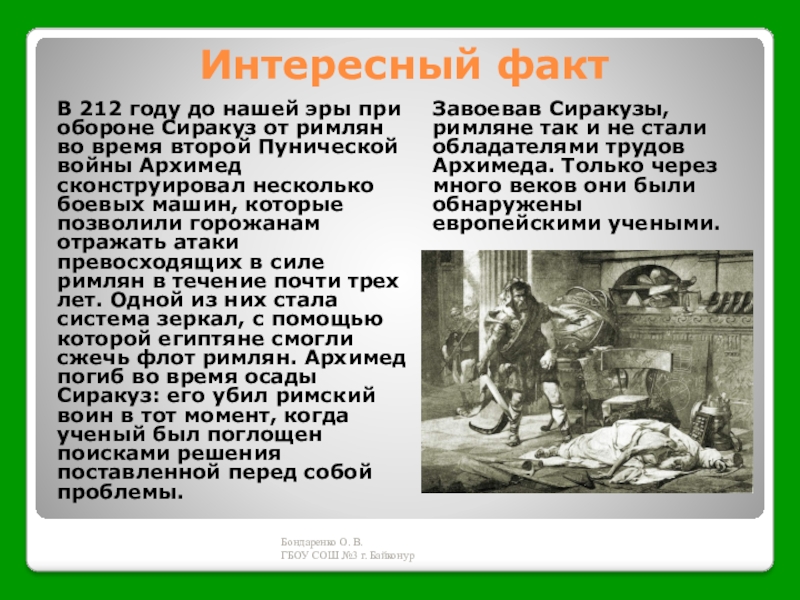 Интересный факт

В 212 году до нашей эры при обороне Сиракуз от римлян во время второй Пунической войны Архимед сконструировал несколько боевых машин, которые позволили горожанам отражать атаки превосходящих в силе римлян в течение почти трех лет. Одной из них стала система зеркал, с помощью которой египтяне смогли сжечь флот римлян. Архимед погиб во время осады Сиракуз: его убил римский воин в тот момент, когда ученый был поглощен поисками решения поставленной перед собой проблемы.

Завоевав Сиракузы, римляне так и не стали обладателями трудов Архимеда. Только через много веков они были обнаружены европейскими учеными.

Бондаренко О. В.
ГБОУ СОШ №3 г. Байконур